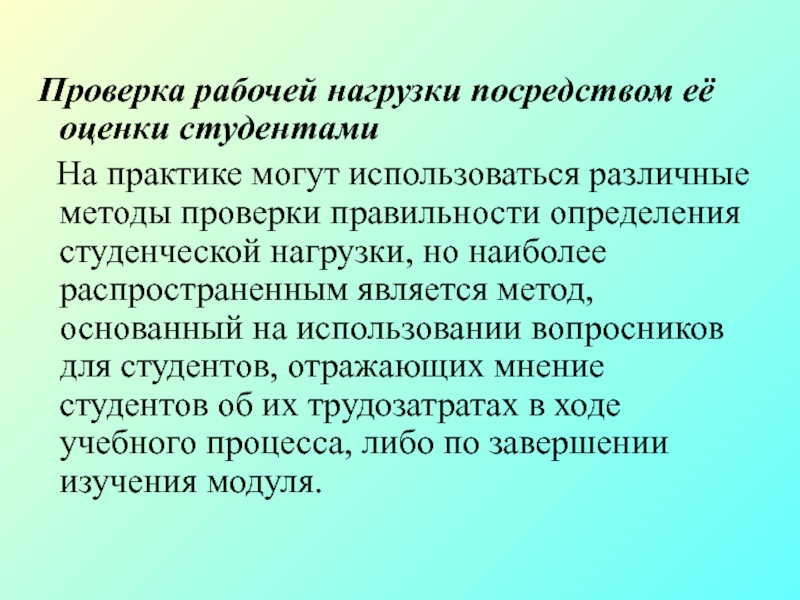 Проверка рабочей нагрузки посредством её оценки студентами

На практике могут использоваться различные методы проверки правильности определения студенческой нагрузки, но наиболее распространенным является метод, основанный на использовании вопросников для студентов, отражающих мнение студентов об их трудозатратах в ходе учебного процесса, либо по завершении изучения модуля.